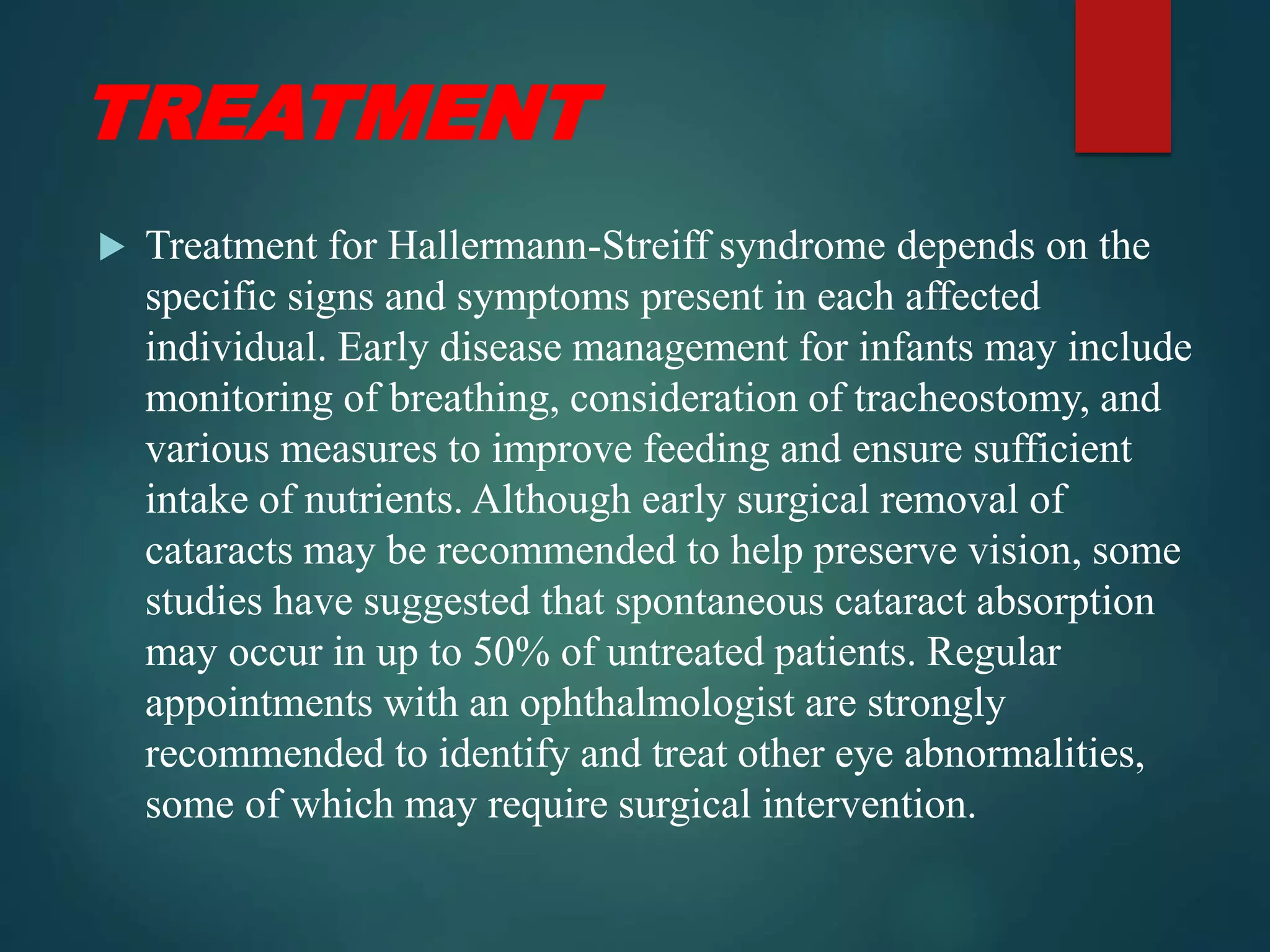 TREATMENT

Treatment for Hallermann-Streiff syndrome depends on the specific signs and symptoms present in each affected individual. Early disease management for infants may include monitoring of breathing, consideration of tracheostomy, and various measures to improve feeding and ensure sufficient intake of nutrients. Although early surgical removal of cataracts may be recommended to help preserve vision, some studies have suggested that spontaneous cataract absorption may occur in up to 50% of untreated patients. Regular appointments with an ophthalmologist are strongly recommended to identify and treat other eye abnormalities, some of which may require surgical intervention.